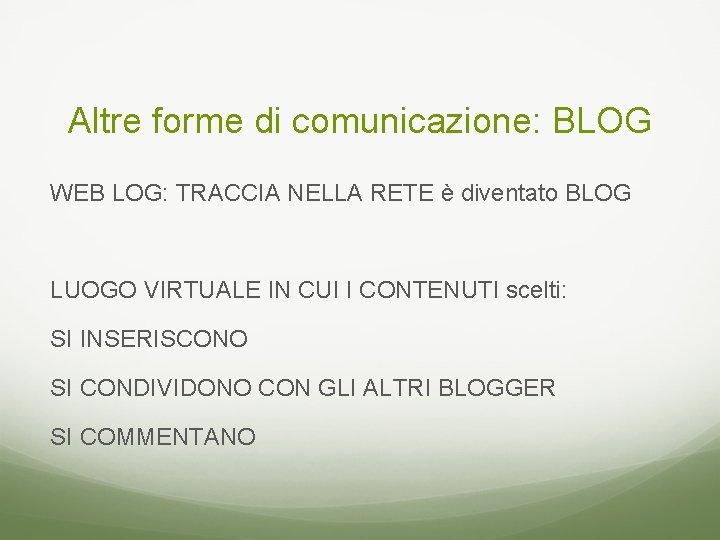 Altre forme di comunicazione: BLOG

WEB LOG: TRACCIA NELLA RETE è diventato BLOG

LUOGO VIRTUALE IN CUI I CONTENUTI scelti:

SI INSERISCONO

SI CONDIVIDONO CON GLI ALTRI BLOGGER

SI COMMENTANO